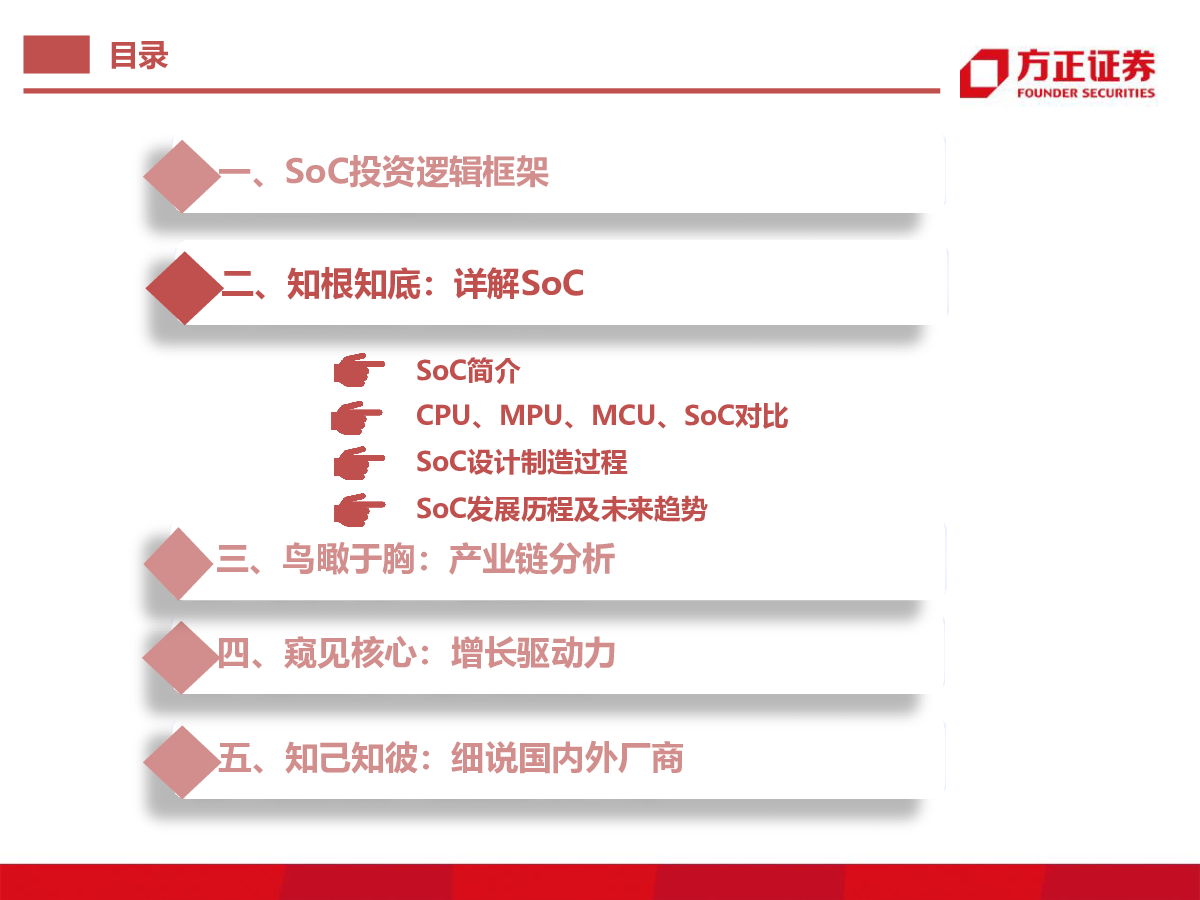 目录

方正证券
FOUNDER SECURITIES

一、SoC投资逻辑框架

二、知根知底：详解SoC

SoC简介
CPU、MPU、MCU、SoC对比
SoC设计制造过程
SoC发展历程及未来趋势

三、鸟瞰于胸：产业链分析

四、窥见核心：增长驱动力

五、知己知彼：细说国内外厂商